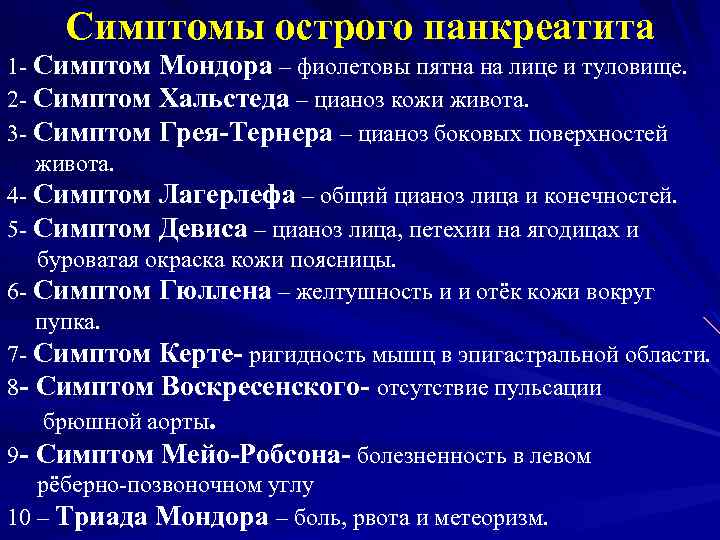 Симптомы острого панкреатита

1- Симптом Мондора – фиолетовы пятна на лице и туловище.

2- Симптом Хальстеда – цианоз кожи живота.

3- Симптом Грея-Тернера – цианоз боковых поверхностей живота.

4- Симптом Лагерлефа – общий цианоз лица и конечностей.

5- Симптом Девиса – цианоз лица, петехии на ягодицах и буроватая окраска кожи поясницы.

6- Симптом Гюллена – желтушность и и отёк кожи вокруг пупка.

7- Симптом Керте- ригидность мышц в эпигастральной области.

8- Симптом Воскресенского- отсутствие пульсации брюшной аорты.

9- Симптом Мейо-Робсона- болезненность в левом рёберно-позвоночном углу

10 – Триада Мондора – боль, рвота и метеоризм.